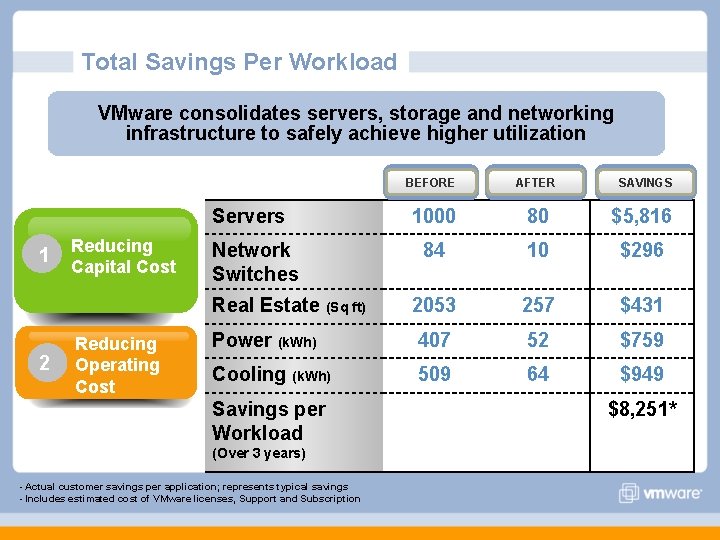 Total Savings Per Workload

VMware consolidates servers, storage and networking infrastructure to safely achieve higher utilization

1 Reducing Capital Cost

2 Reducing Operating Cost

| | BEFORE | AFTER | SAVINGS |
|---|---|---|---|
| Servers | 1000 | 80 | $5,816 |
| Network Switches | 84 | 10 | $296 |
| Real Estate (Sq ft) | 2053 | 257 | $431 |
| Power (kWh) | 407 | 52 | $759 |
| Cooling (kWh) | 509 | 64 | $949 |
| Savings per Workload (Over 3 years) | | | $8,251* |

- Actual customer savings per application; represents typical savings
- Includes estimated cost of VMware licenses, Support and Subscription

vmware